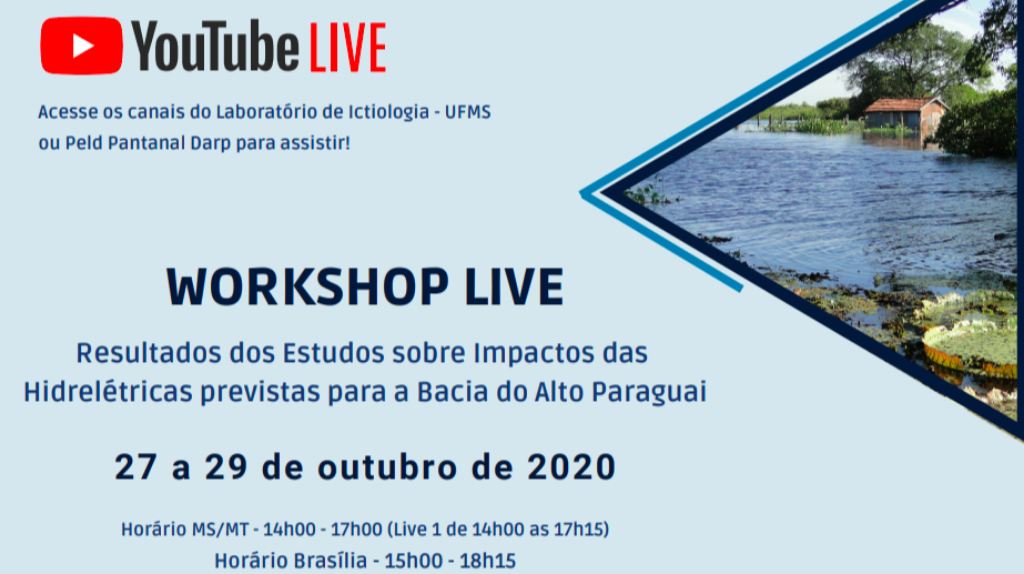 YouTube LIVE

Acesse os canais do Laboratório de Ictiologia - UFMS ou Peld Pantanal Darp para assistir!

WORKSHOP LIVE

Resultados dos Estudos sobre Impactos das Hidrelétricas previstas para a Bacia do Alto Paraguai

27 a 29 de outubro de 2020

Horário MS/MT - 14h00 - 17h00 (Live 1 de 14h00 as 17h15)
Horário Brasília - 15h00 - 18h15